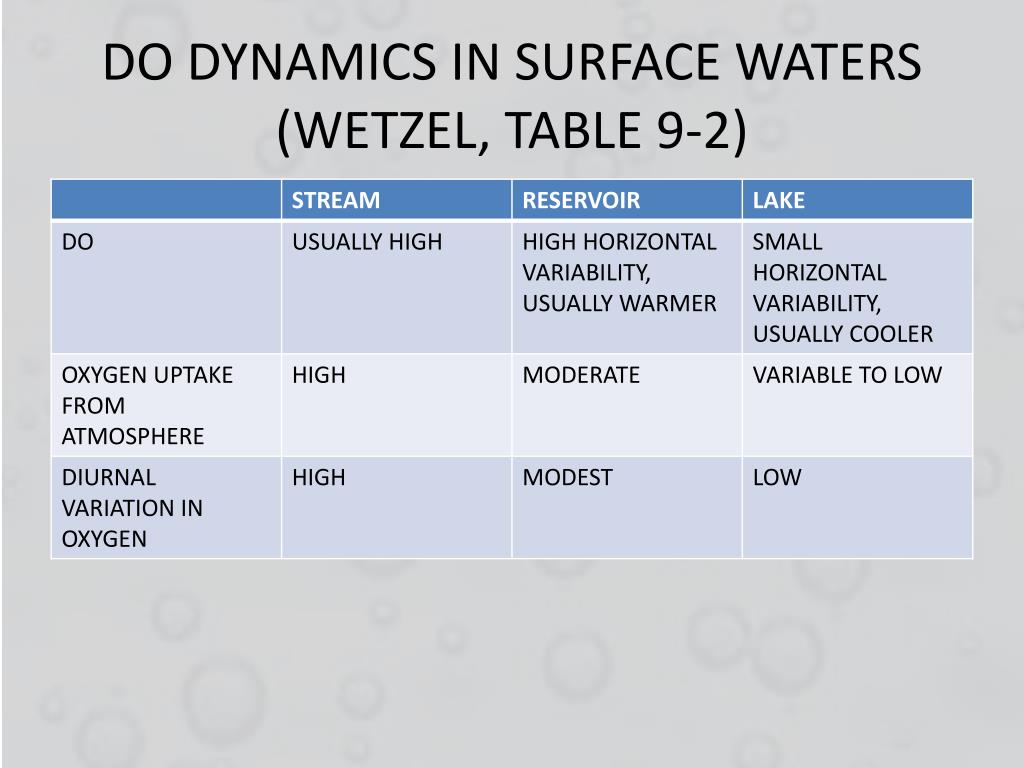 DO DYNAMICS IN SURFACE WATERS (WETZEL, TABLE 9-2)

| | STREAM | RESERVOIR | LAKE |
|---|---|---|---|
| DO | USUALLY HIGH | HIGH HORIZONTAL VARIABILITY, USUALLY WARMER | SMALL HORIZONTAL VARIABILITY, USUALLY COOLER |
| OXYGEN UPTAKE FROM ATMOSPHERE | HIGH | MODERATE | VARIABLE TO LOW |
| DIURNAL VARIATION IN OXYGEN | HIGH | MODEST | LOW |